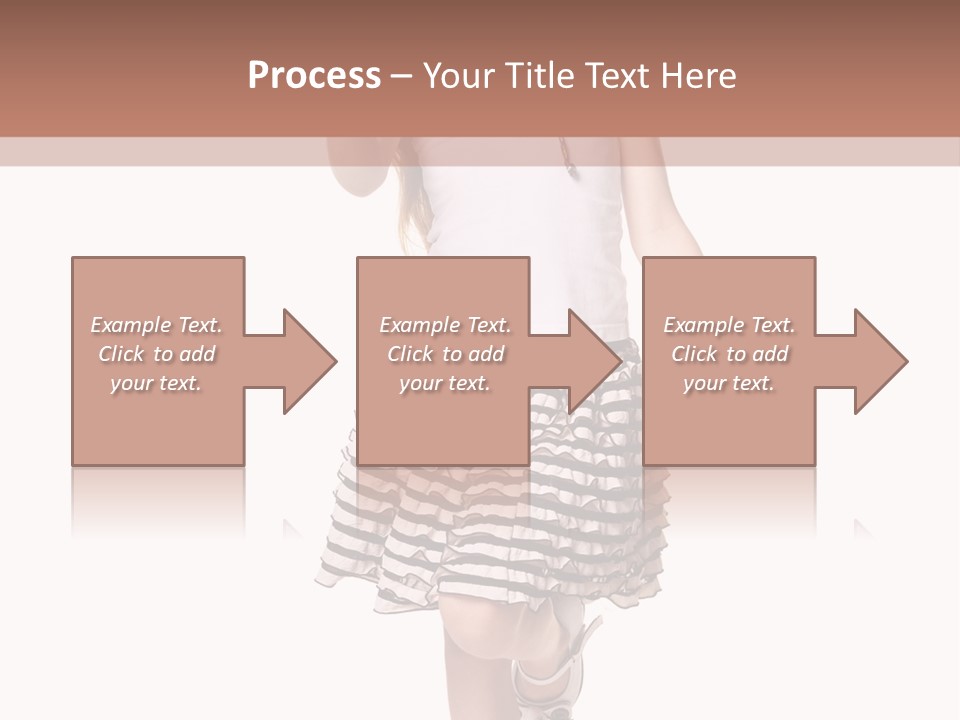 Process – Your Title Text Here

Example Text. Click to add your text.

Example Text. Click to add your text.

Example Text. Click to add your text.